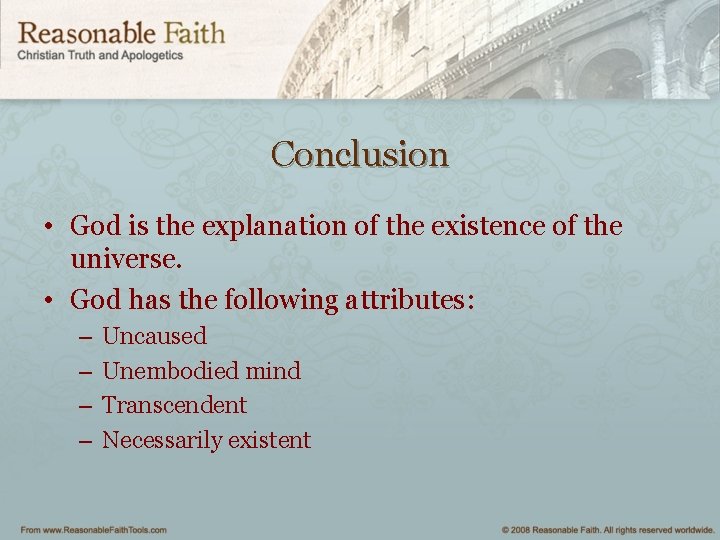 Reasonable Faith
Christian Truth and Apologetics

Conclusion

• God is the explanation of the existence of the universe.
• God has the following attributes:
– Uncaused
– Unembodied mind
– Transcendent
– Necessarily existent

From www.ReasonableFaithTools.com

© 2008 Reasonable Faith. All rights reserved worldwide.